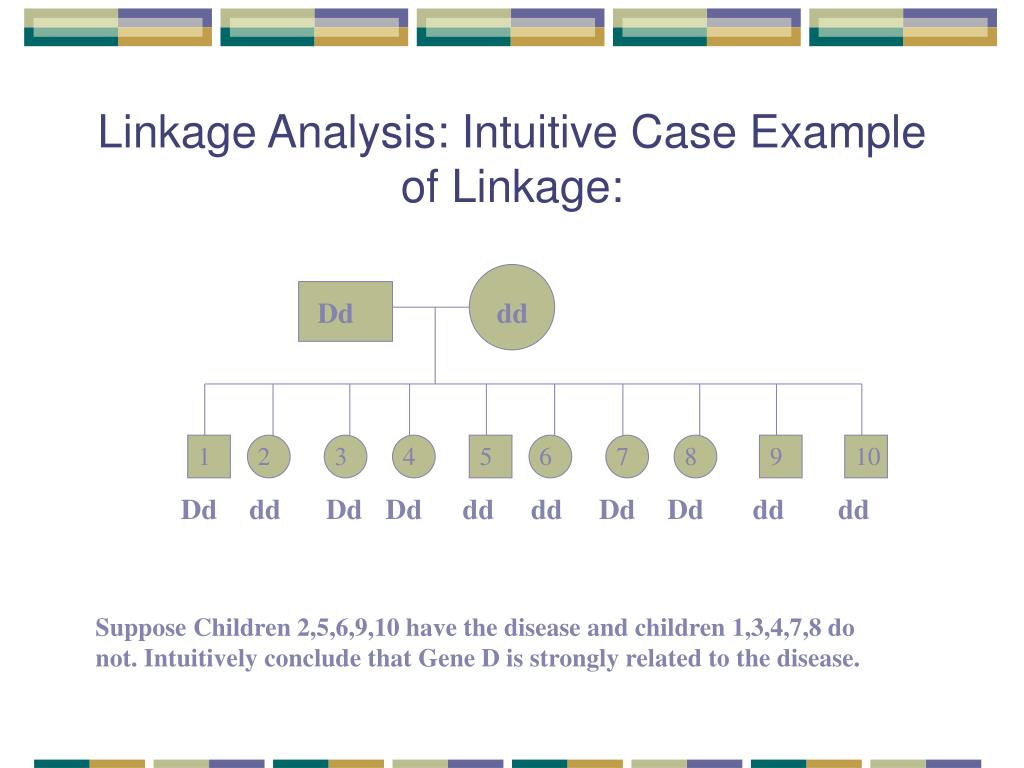 Linkage Analysis: Intuitive Case Example of Linkage:

Dd

dd

1 2 3 4 5 6 7 8 9 10

Dd dd Dd Dd dd dd Dd Dd dd dd

Suppose Children 2,5,6,9,10 have the disease and children 1,3,4,7,8 do not. Intuitively conclude that Gene D is strongly related to the disease.